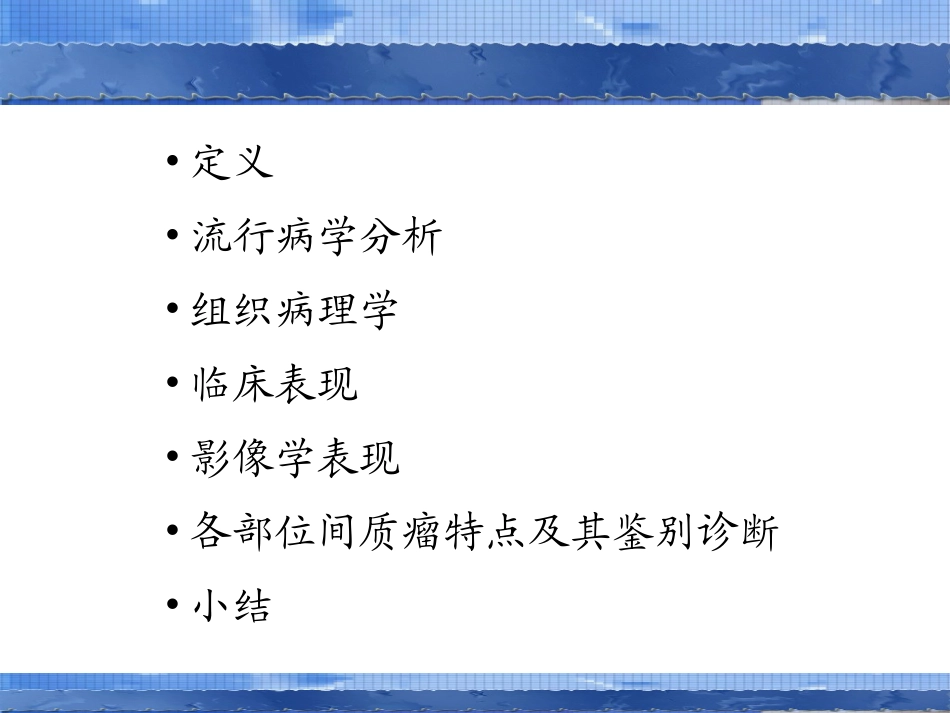 • 定义

• 流行病学分析

• 组织病理学

• 临床表现

• 影像学表现

• 各部位间质瘤特点及其鉴别诊断

• 小结